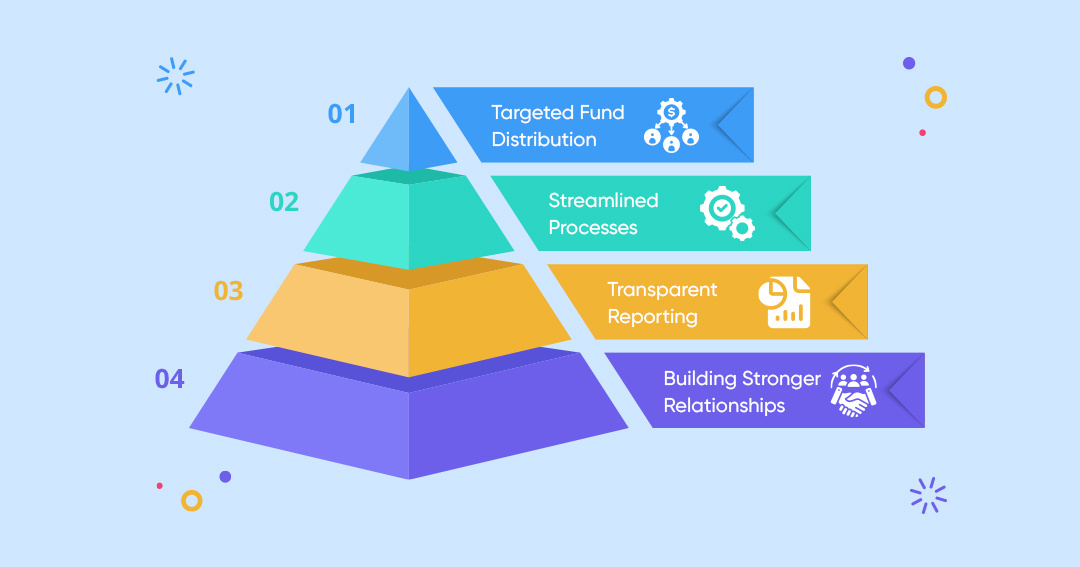 01
Targeted Fund Distribution

02
Streamlined Processes

03
Transparent Reporting

04
Building Stronger Relationships